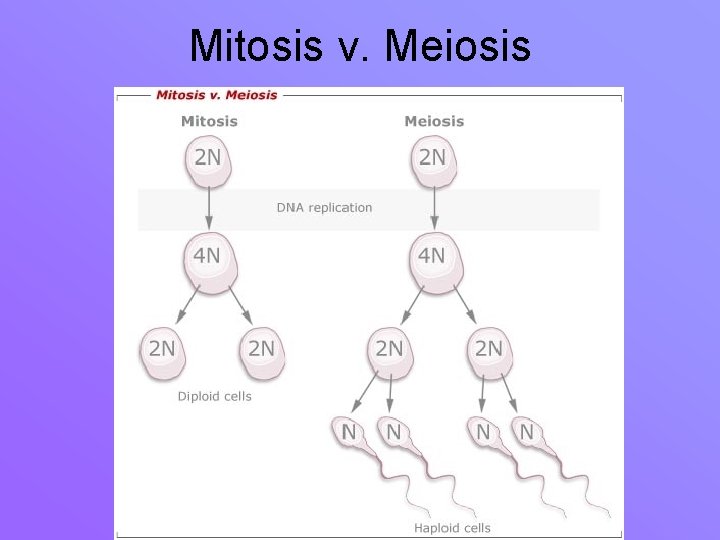 Mitosis v. Meiosis

Mitosis v. Meiosis

Mitosis

Meiosis

2N

2N

DNA replication

4N

4N

2N

2N

2N

2N

Diploid cells

N

N

N

N

Haploid cells